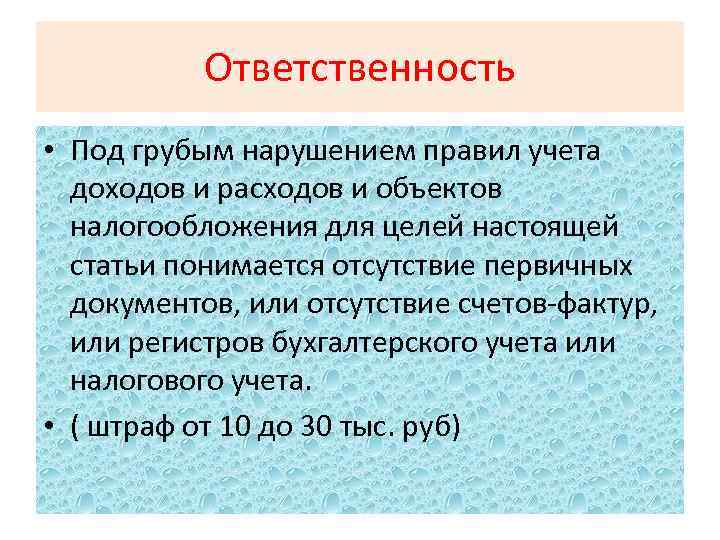 Ответственность

• Под грубым нарушением правил учета доходов и расходов и объектов налогообложения для целей настоящей статьи понимается отсутствие первичных документов, или отсутствие счетов-фактур, или регистров бухгалтерского учета или налогового учета.

• ( штраф от 10 до 30 тыс. руб)